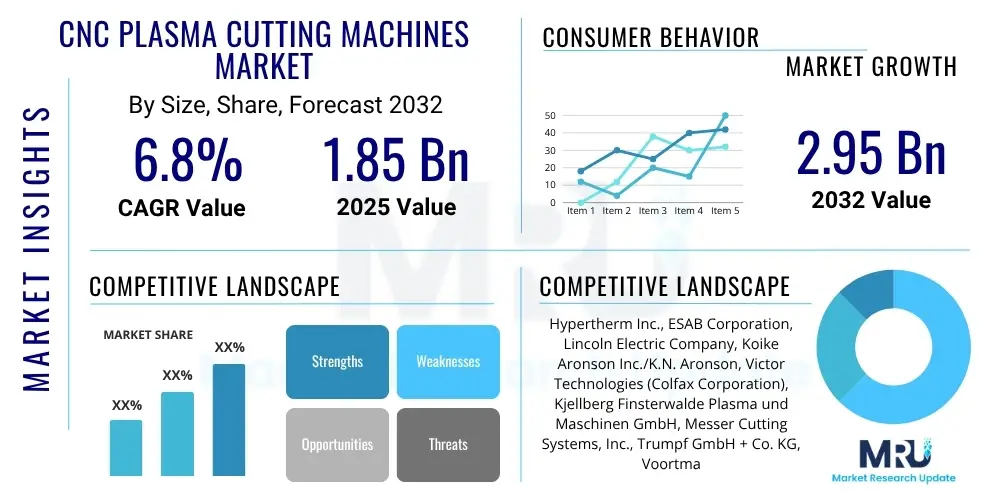 MARKET INSIGHTS

CNC PLASMA CUTTING MACHINES MARKET

By Size, Share, Forecast 2032

6.8%
CAGR Value

1.85 Bn
2025 Value

CONSUMER BEHAVIOR

MARKET GROWTH

50
40
30
20
10
0
Item 1 Item 2 Item 3 Item 4 Item 5

2.95 Bn
2032 Value

COMPETITIVE LANDSCAPE

MARKET SHARE

XX%
XX%
XX%

Strengths
Weaknesses
Opportunities
Threats

COMPETITIVE LANDSCAPE

Hypertherm Inc., ESAB Corporation, Lincoln Electric Company, Koike Aronson Inc./K.N. Aronson, Victor Technologies (Colfax Corporation), Kjellberg Finsterwalde Plasma und Maschinen GmbH, Messer Cutting Systems, Inc., Trumpf GmbH + Co. KG, Voortma

MRU
Market Research Update